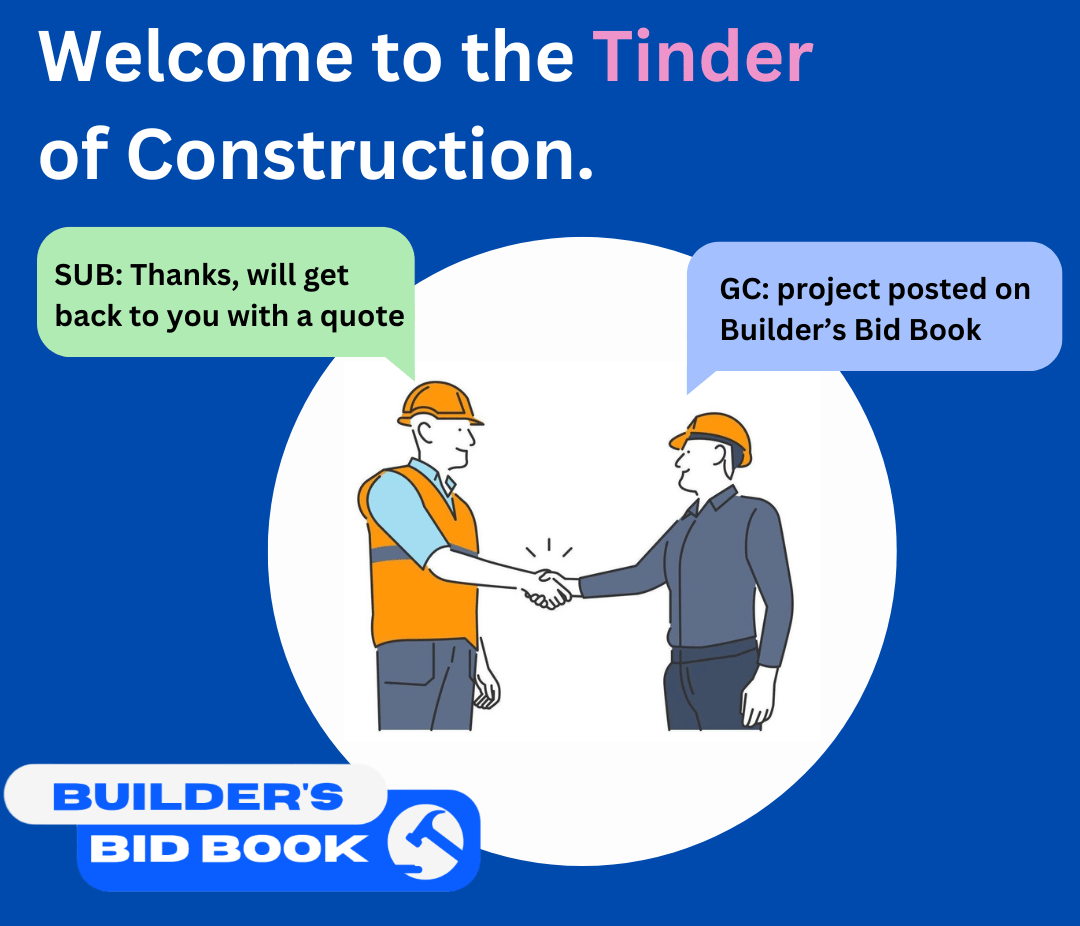 Welcome to the Tinder of Construction.

SUB: Thanks, will get back to you with a quote

GC: project posted on Builder's Bid Book

BUILDER'S
BID BOOK